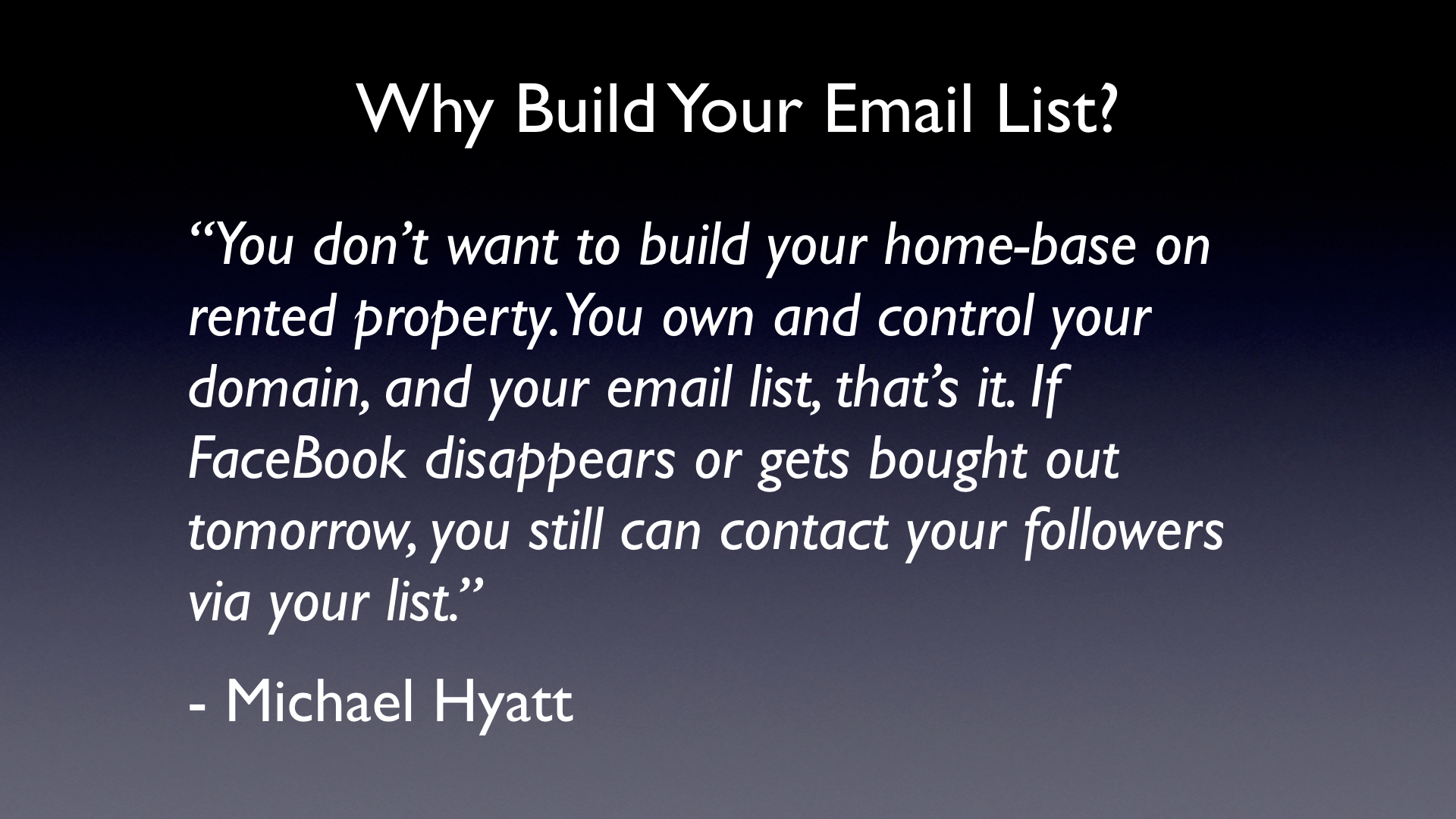 Why Build Your Email List?

“You don’t want to build your home-base on rented property. You own and control your domain, and your email list, that’s it. If FaceBook disappears or gets bought out tomorrow, you still can contact your followers via your list.”

- Michael Hyatt